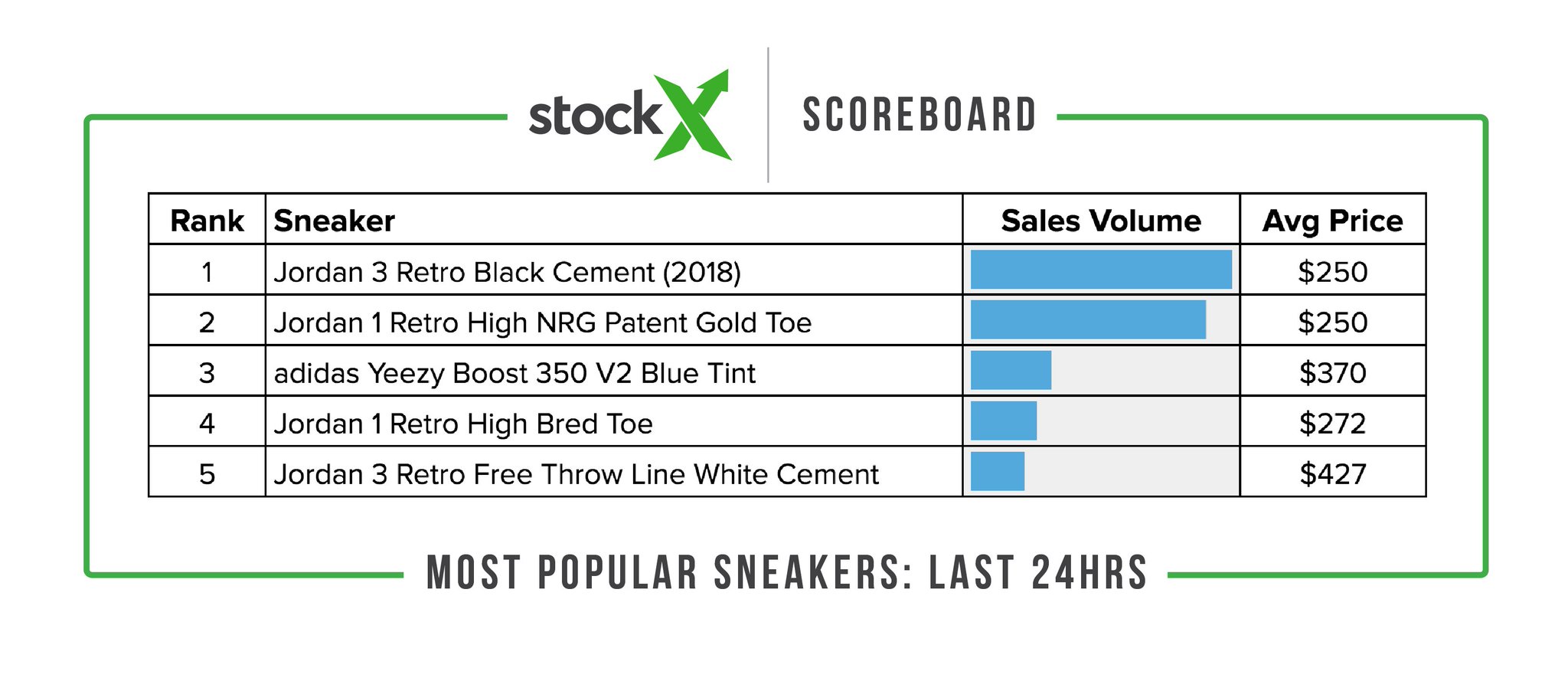 stockX SCOREBOARD

| Rank | Sneaker | Sales Volume | Avg Price |
|---|---|---|---|
| 1 | Jordan 3 Retro Black Cement (2018) | | $250 |
| 2 | Jordan 1 Retro High NRG Patent Gold Toe | | $250 |
| 3 | adidas Yeezy Boost 350 V2 Blue Tint | | $370 |
| 4 | Jordan 1 Retro High Bred Toe | | $272 |
| 5 | Jordan 3 Retro Free Throw Line White Cement | | $427 |

MOST POPULAR SNEAKERS: LAST 24HRS